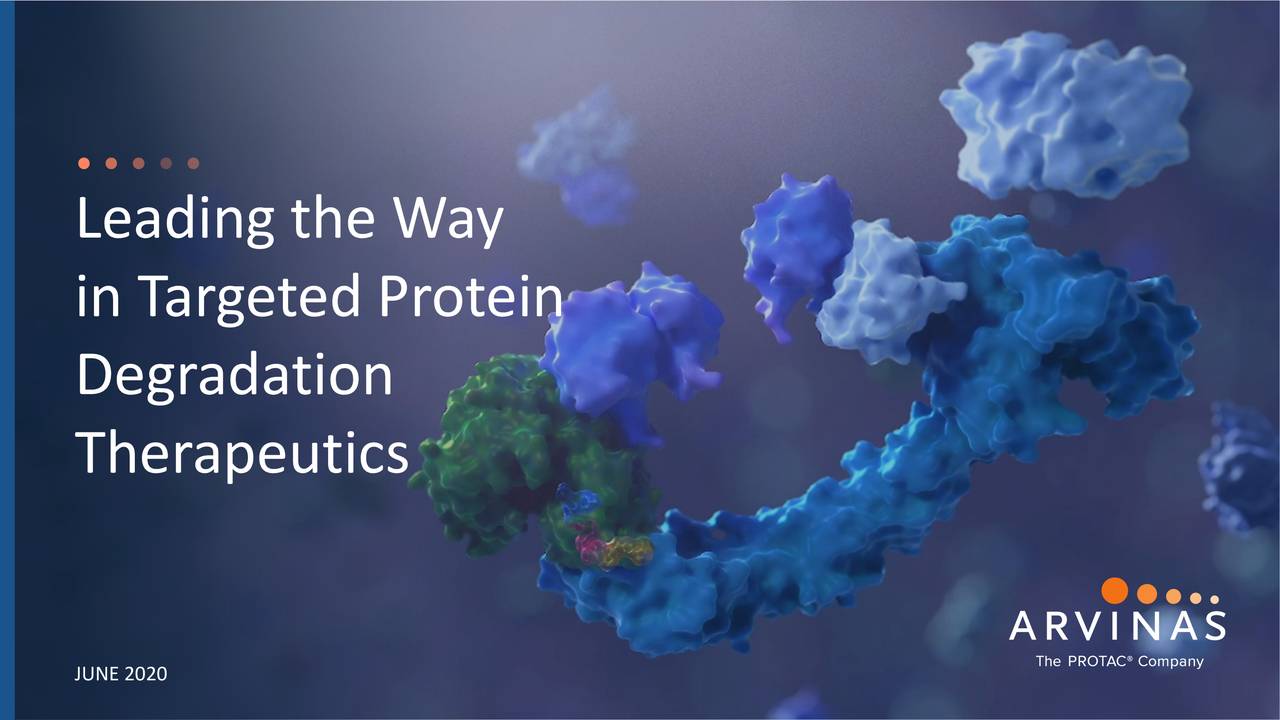 Leading the Way in Targeted Protein Degradation Therapeutics

JUNE 2020

ARVINAS
The PROTAC® Company